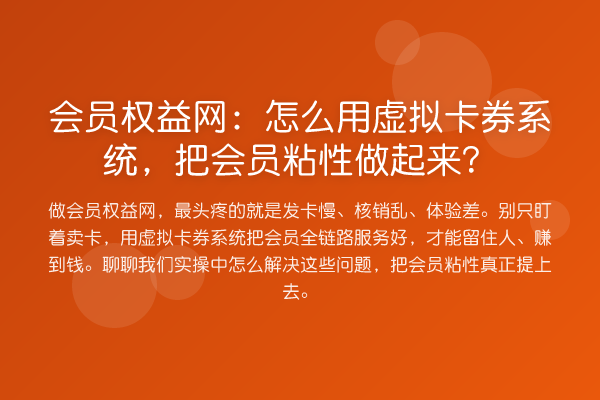 会员权益网：怎么用虚拟卡券系统，把会员粘性做起来？

做会员权益网，最头疼的就是发卡慢、核销乱、体验差。别只盯着卖卡，用虚拟卡券系统把会员全链路服务好，才能留住人、赚到钱。聊聊我们实操中怎么解决这些问题，把会员粘性真正提上去。